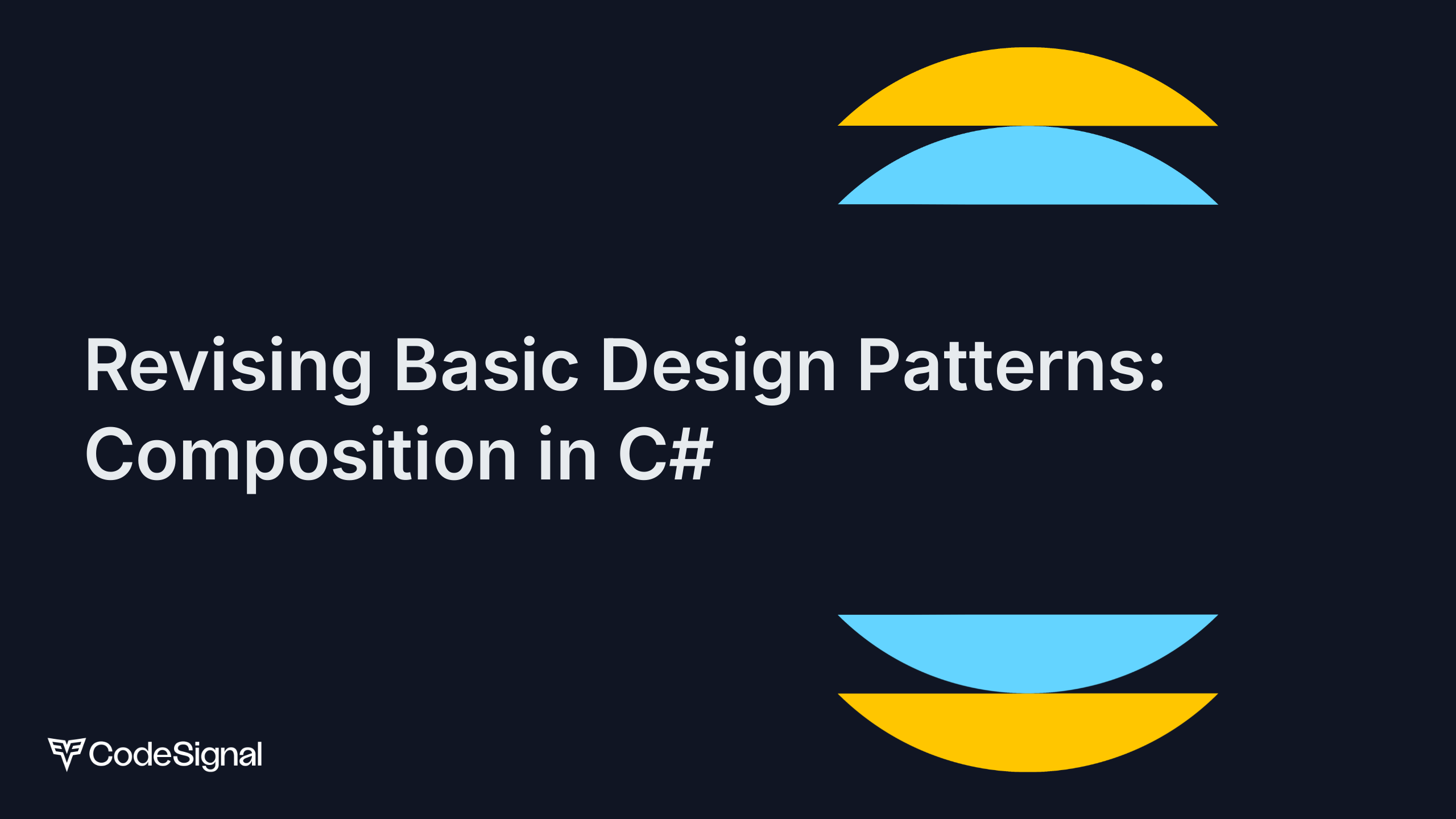 Revising Basic Design Patterns: Composition in C#

CodeSignal